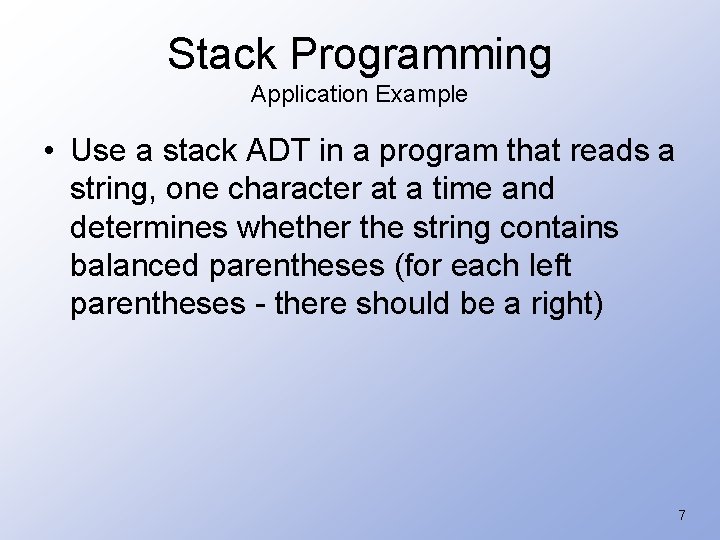 Stack Programming
Application Example

• Use a stack ADT in a program that reads a string, one character at a time and determines whether the string contains balanced parentheses (for each left parentheses - there should be a right)

7